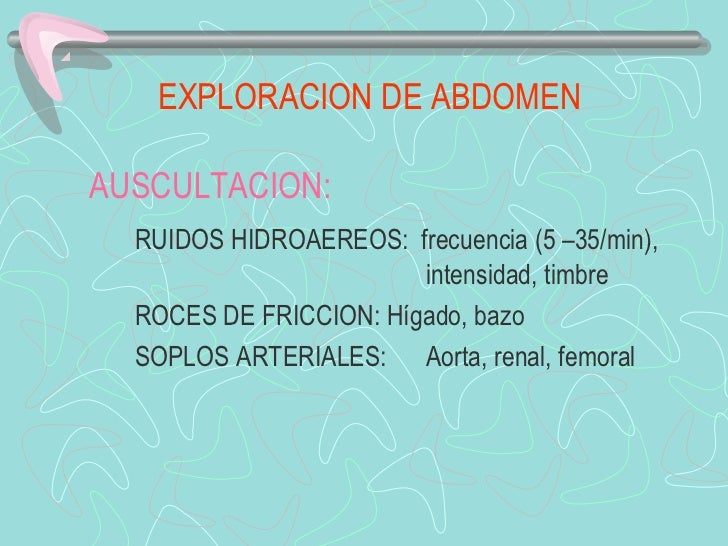 EXPLORACION DE ABDOMEN

AUSCULTACION:

RUIDOS HIDROAEREOS: frecuencia (5 –35/min), intensidad, timbre

ROCES DE FRICCION: Hígado, bazo

SOPLOS ARTERIALES: Aorta, renal, femoral